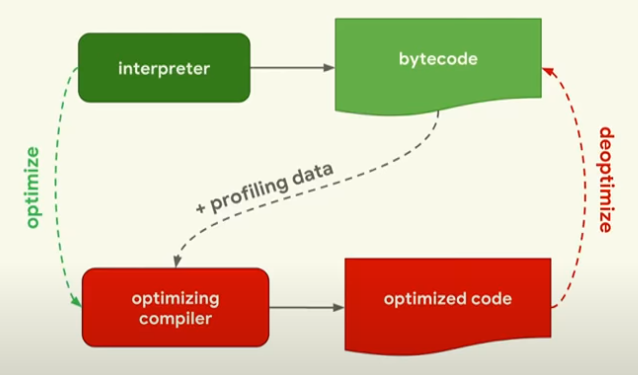 interpreter

bytecode

optimize

+ profiling data

deoptimize

optimizing compiler

optimized code